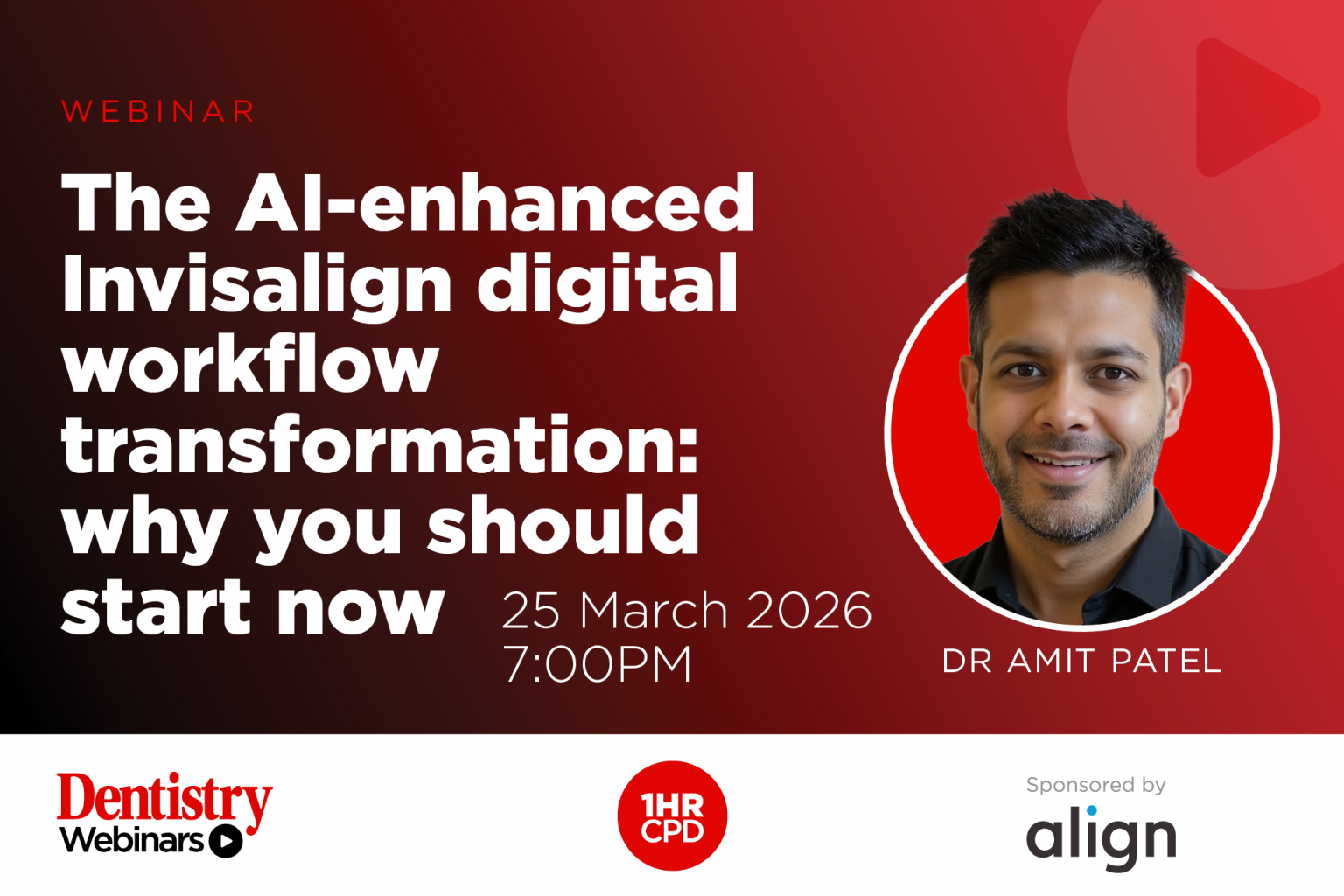 WEBINAR

The AI-enhanced Invisalign digital workflow transformation: why you should start now

25 March 2026
7:00PM

DR AMIT PATEL

Dentistry Webinars

1HR CPD

Sponsored by
align